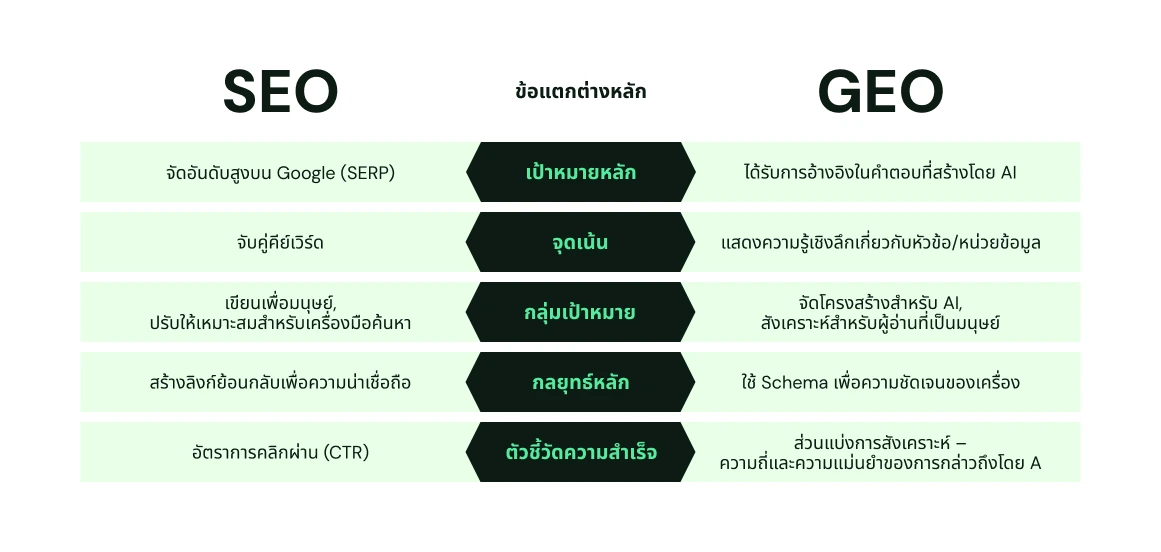 | SEO | ข้อแตกต่างหลัก | GEO |
|---|---|---|
| จัดอันดับสูงบน Google (SERP) | เป้าหมายหลัก | ได้รับการอ้างอิงในคำตอบที่สร้างโดย AI |
| จับคู่คีย์เวิร์ด | จุดเน้น | แสดงความรู้เชิงลึกเกี่ยวกับหัวข้อ/หน่วยข้อมูล |
| เขียนเพื่อมนุษย์, ปรับให้เหมาะสมสำหรับเครื่องมือค้นหา | กลุ่มเป้าหมาย | จัดโครงสร้างสำหรับ AI, สังเคราะห์สำหรับผู้อ่านที่เป็นมนุษย์ |
| สร้างลิงก์ย้อนกลับเพื่อความน่าเชื่อถือ | กลยุทธ์หลัก | ใช้ Schema เพื่อความชัดเจนของเครื่อง |
| อัตราการคลิกผ่าน (CTR) | ตัวชี้วัดความสำเร็จ | ส่วนแบ่งการสังเคราะห์ – ความถี่และความแม่นยำของการกล่าวถึงโดย A |